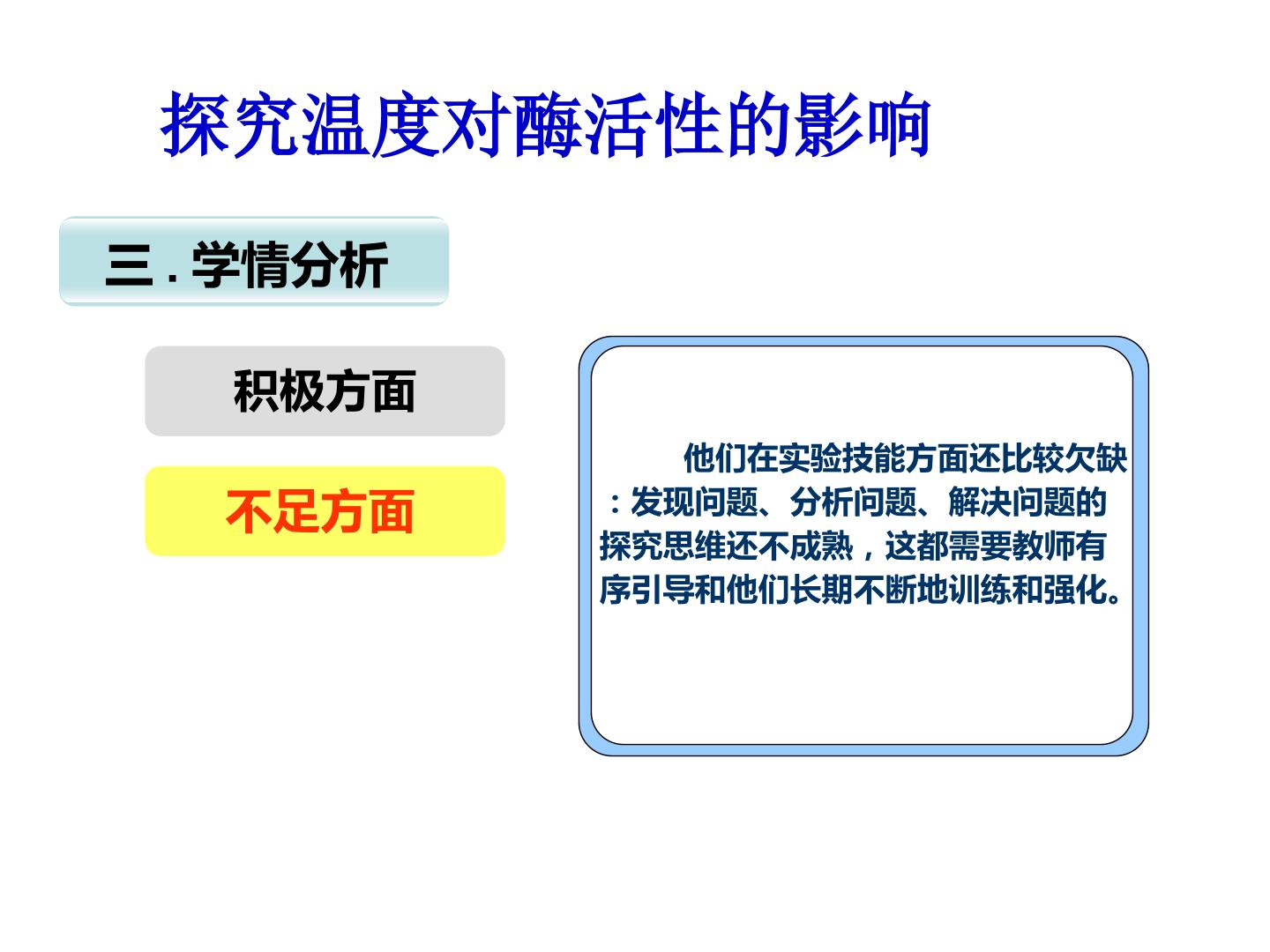 探究温度对酶活性的影响

三.学情分析

积极方面

不足方面

他们在实验技能方面还比较欠缺：发现问题、分析问题、解决问题的探究思维还不成熟，这都需要教师有序引导和他们长期不断地训练和强化。